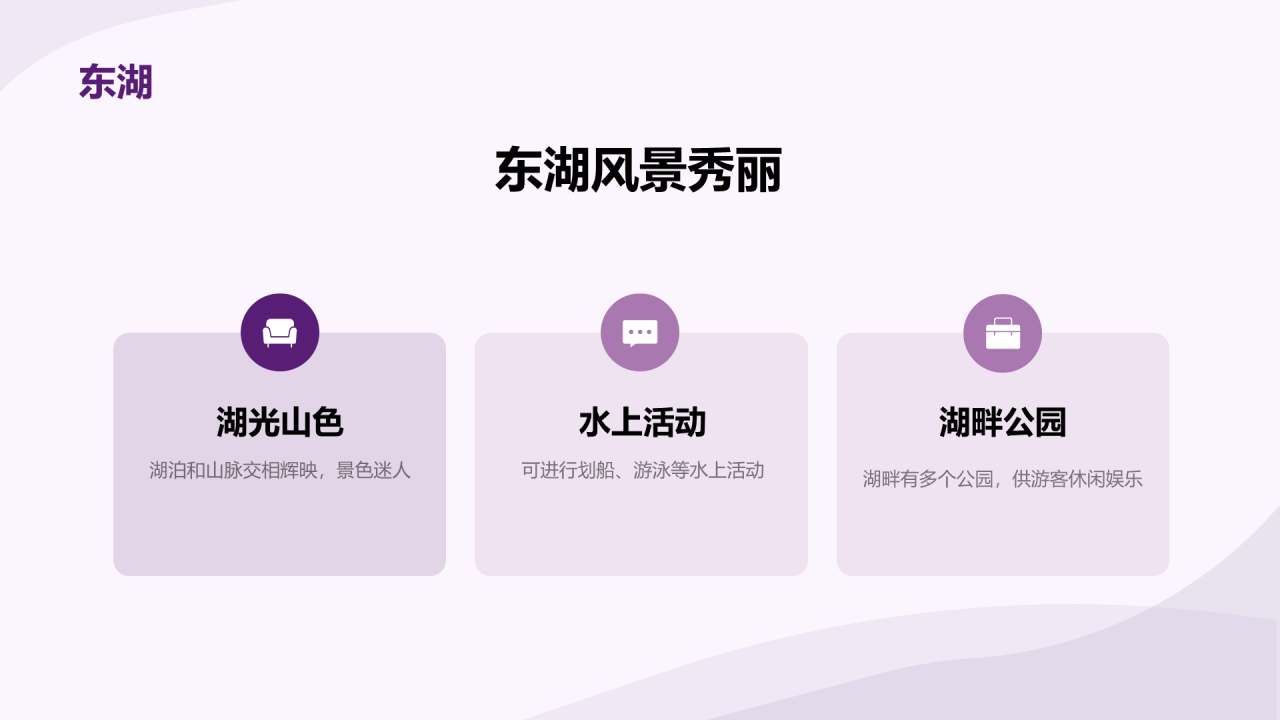 东湖

东湖风景秀丽

湖光山色

湖泊和山脉交相辉映，景色迷人

水上活动

可进行划船、游泳等水上活动

湖畔公园

湖畔有多个公园，供游客休闲娱乐